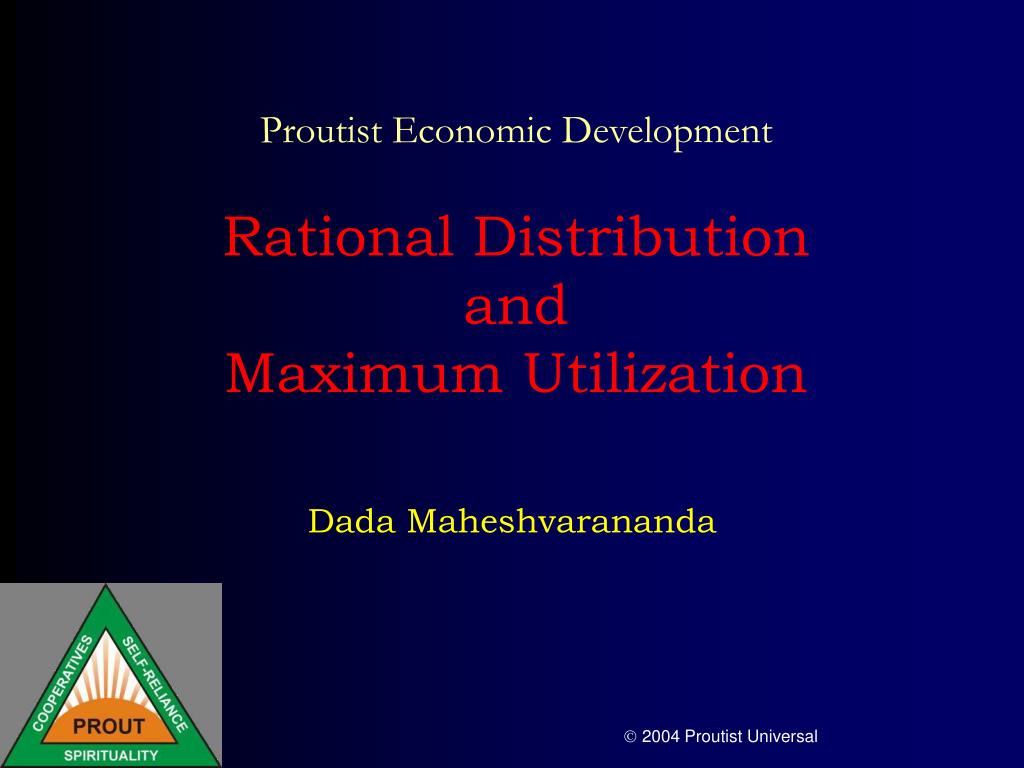 Proutist Economic Development

Rational Distribution
and
Maximum Utilization

Dada Maheshvarananda

COOPERATIVES
SELF-RELIANCE
PROUT
SPIRITUALITY

© 2004 Proutist Universal